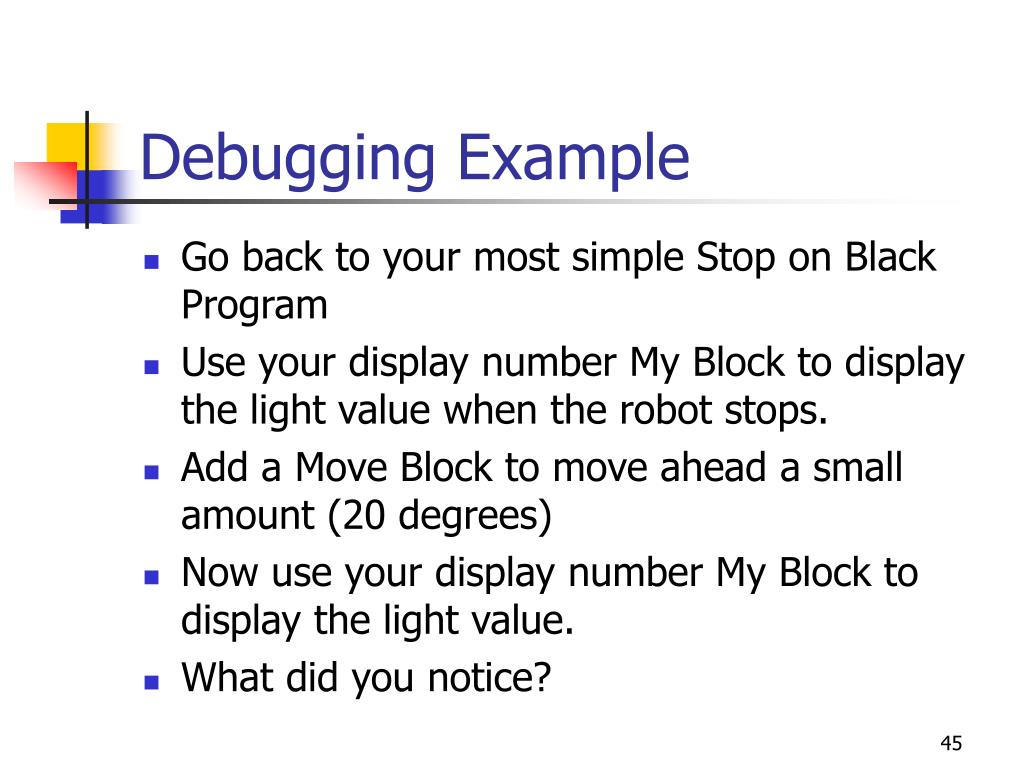 Debugging Example

- Go back to your most simple Stop on Black Program
- Use your display number My Block to display the light value when the robot stops.
- Add a Move Block to move ahead a small amount (20 degrees)
- Now use your display number My Block to display the light value.
- What did you notice?

45